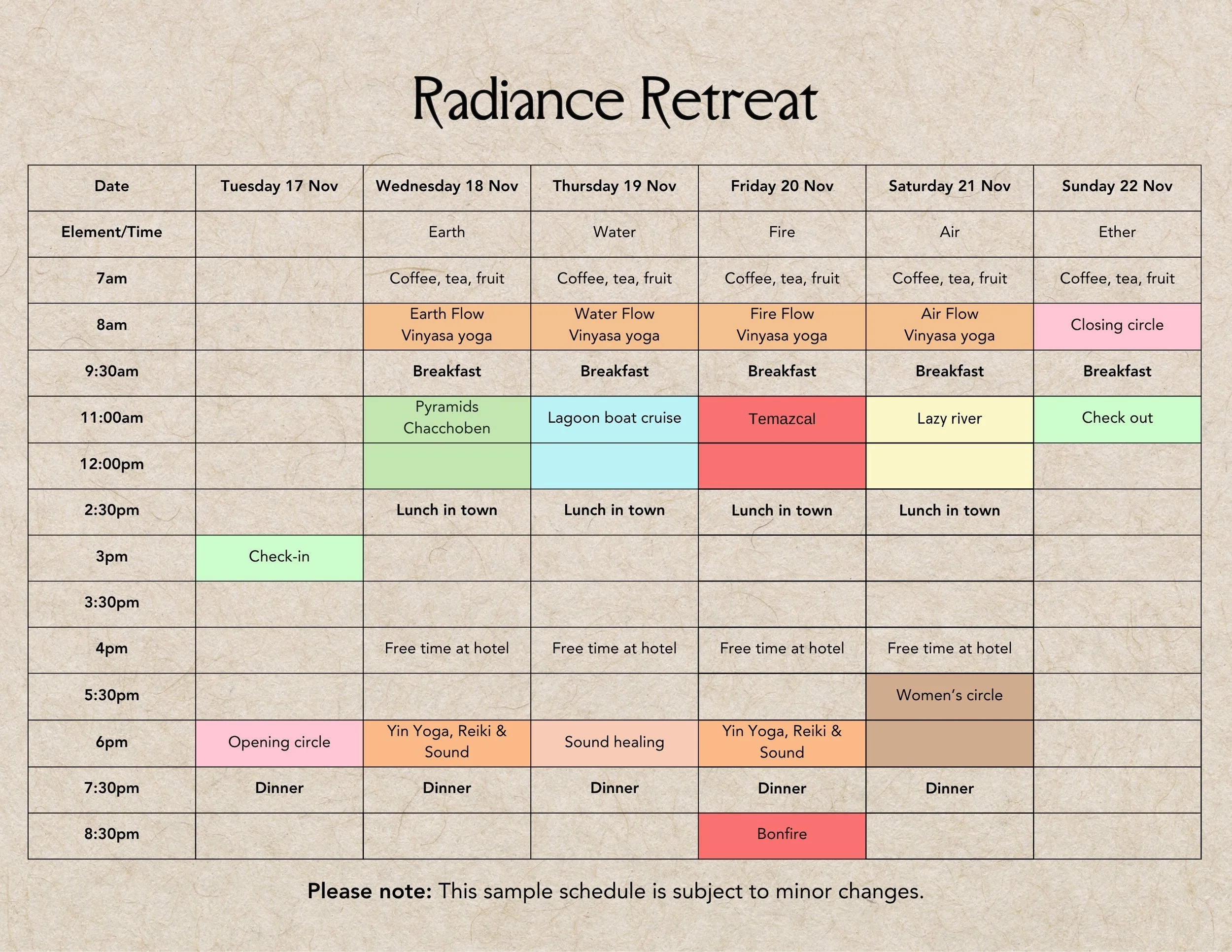 Radiance Retreat

| Date | Tuesday 17 Nov | Wednesday 18 Nov | Thursday 19 Nov | Friday 20 Nov | Saturday 21 Nov | Sunday 22 Nov |
|---|---|---|---|---|---|---|
| Element/Time | | Earth | Water | Fire | Air | Ether |
| 7am | | Coffee, tea, fruit | Coffee, tea, fruit | Coffee, tea, fruit | Coffee, tea, fruit | Coffee, tea, fruit |
| 8am | | Earth Flow Vinyasa yoga | Water Flow Vinyasa yoga | Fire Flow Vinyasa yoga | Air Flow Vinyasa yoga | Closing circle |
| 9:30am | | Breakfast | Breakfast | Breakfast | Breakfast | Breakfast |
| 11:00am | | Pyramids Chacchoben | Lagoon boat cruise | Temazcal | Lazy river | Check out |
| 12:00pm | | | | | | |
| 2:30pm | | Lunch in town | Lunch in town | Lunch in town | Lunch in town | |
| 3pm | Check-in | | | | | |
| 3:30pm | | | | | | |
| 4pm | | Free time at hotel | Free time at hotel | Free time at hotel | Free time at hotel | |
| 5:30pm | | | | | Women's circle | |
| 6pm | Opening circle | Yin Yoga, Reiki & Sound | Sound healing | Yin Yoga, Reiki & Sound | | |
| 7:30pm | Dinner | Dinner | Dinner | Dinner | Dinner | |
| 8:30pm | | | | Bonfire | | |

Please note: This sample schedule is subject to minor changes.